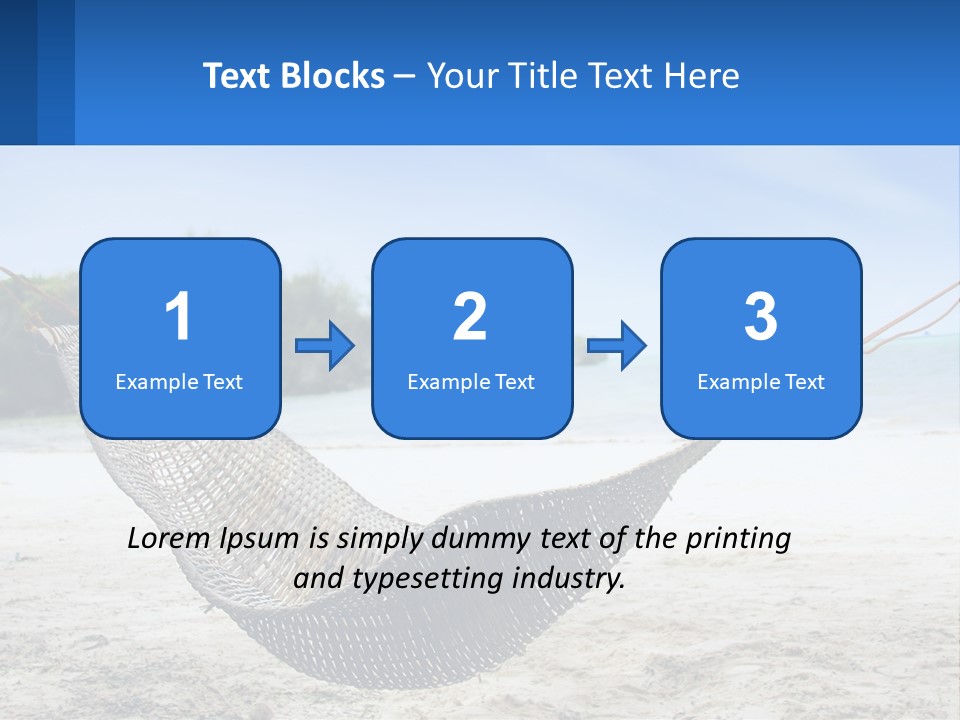 Text Blocks – Your Title Text Here

1
Example Text

2
Example Text

3
Example Text

Lorem Ipsum is simply dummy text of the printing and typesetting industry.